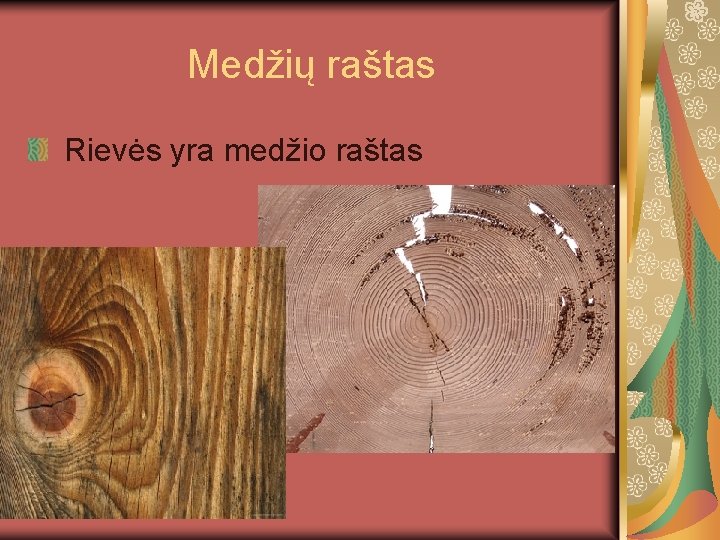 Medžių raštas

Rievės yra medžio raštas